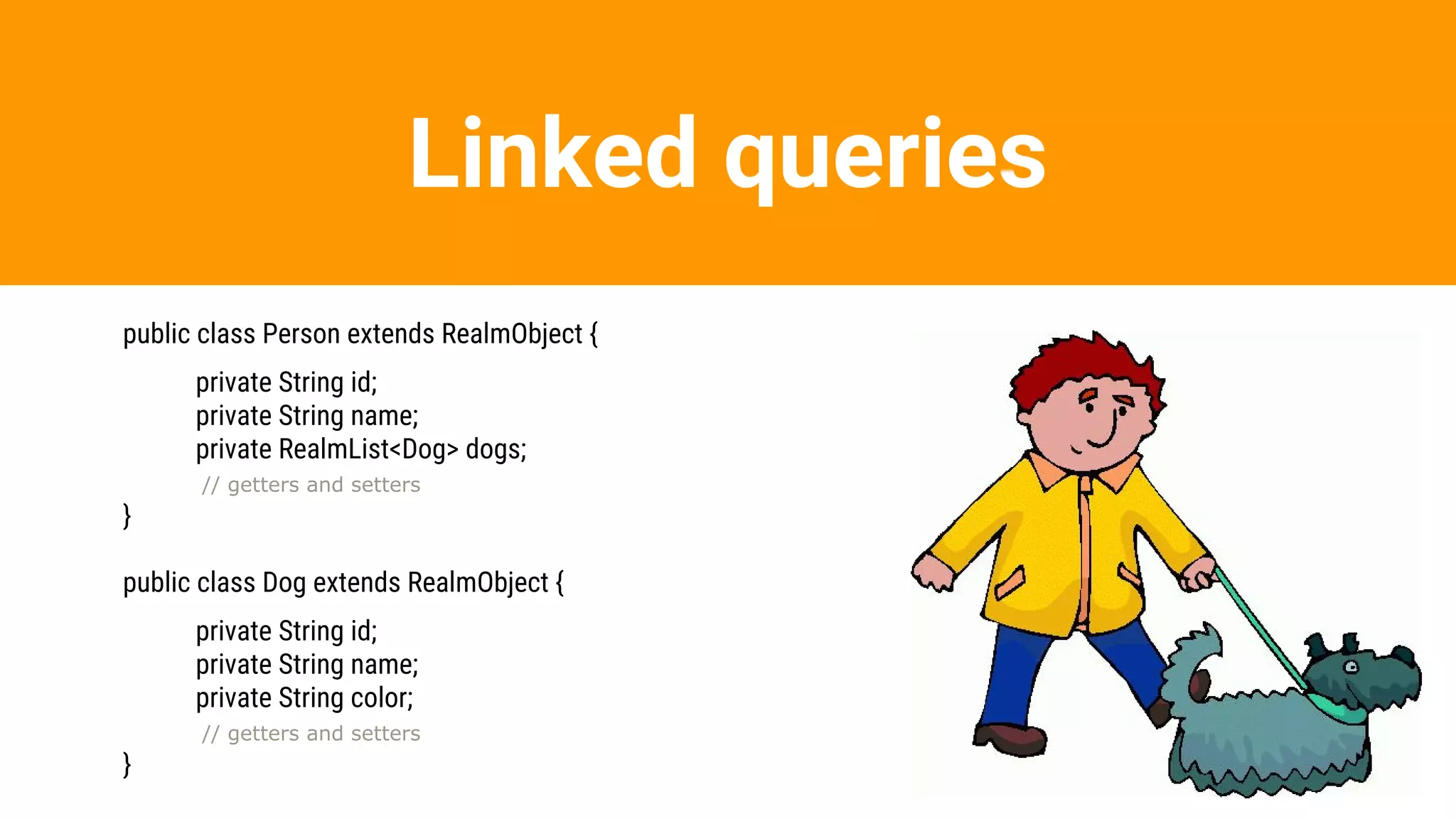 Linked queries

public class Person extends RealmObject {

private String id;
private String name;
private RealmList<Dog> dogs;
// getters and setters
}

public class Dog extends RealmObject {

private String id;
private String name;
private String color;
// getters and setters
}